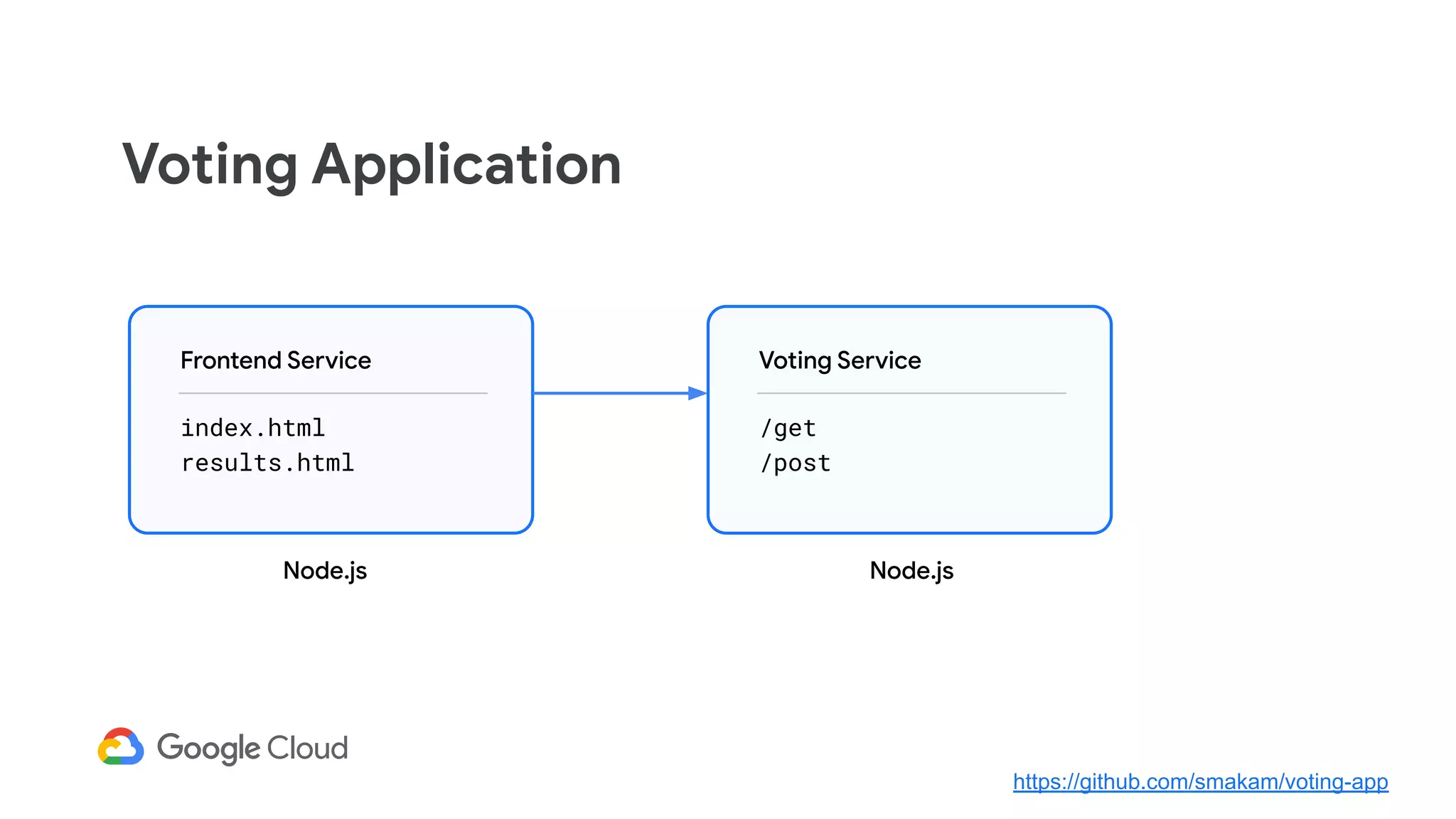 Voting Application

Frontend Service

index.html
results.html

Node.js

Voting Service

/get
/post

Node.js

Google Cloud

https://github.com/smakam/voting-app